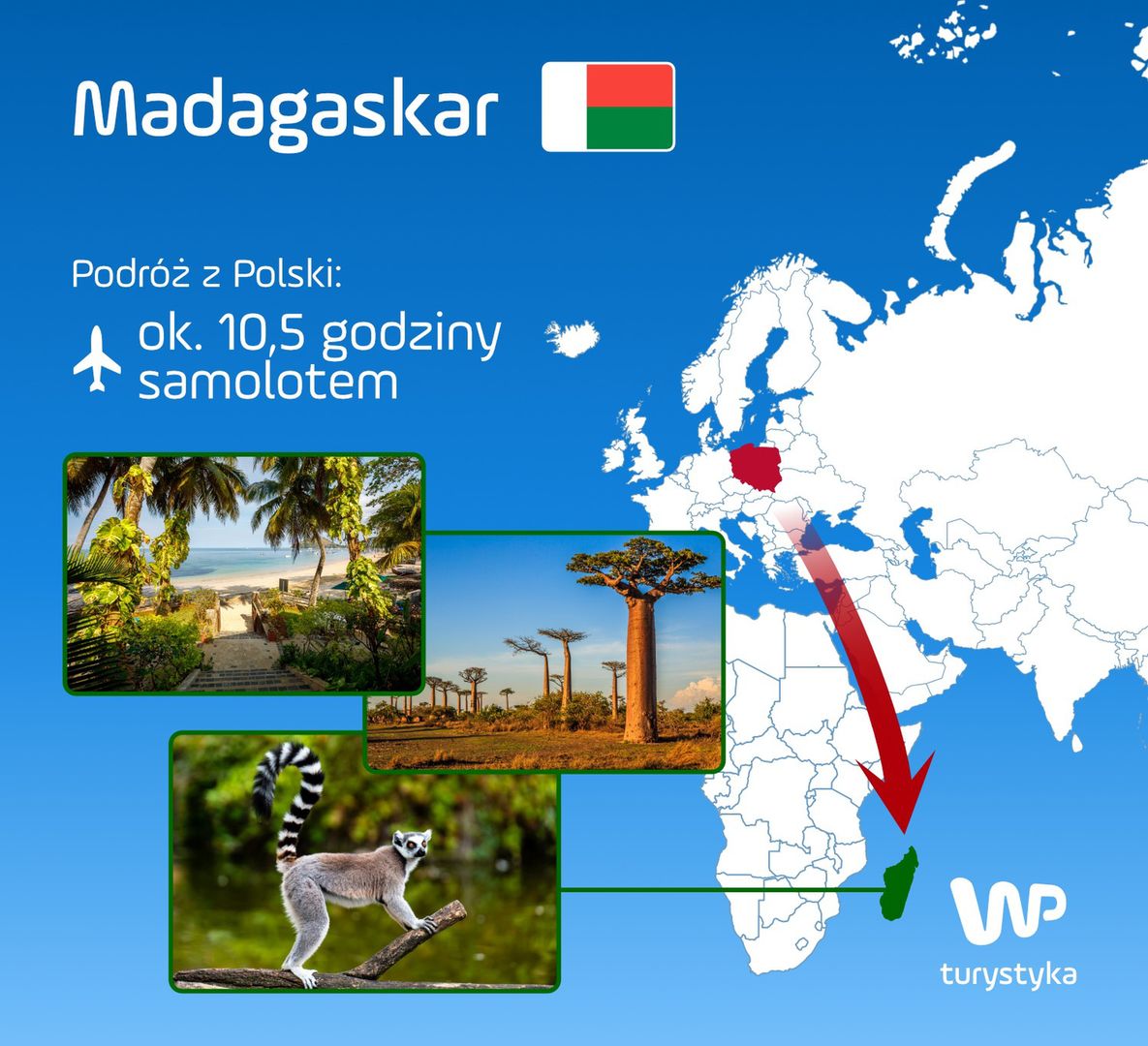 Madagaskar

Podróż z Polski:

ok. 10,5 godziny samolotem

WP
turystyka